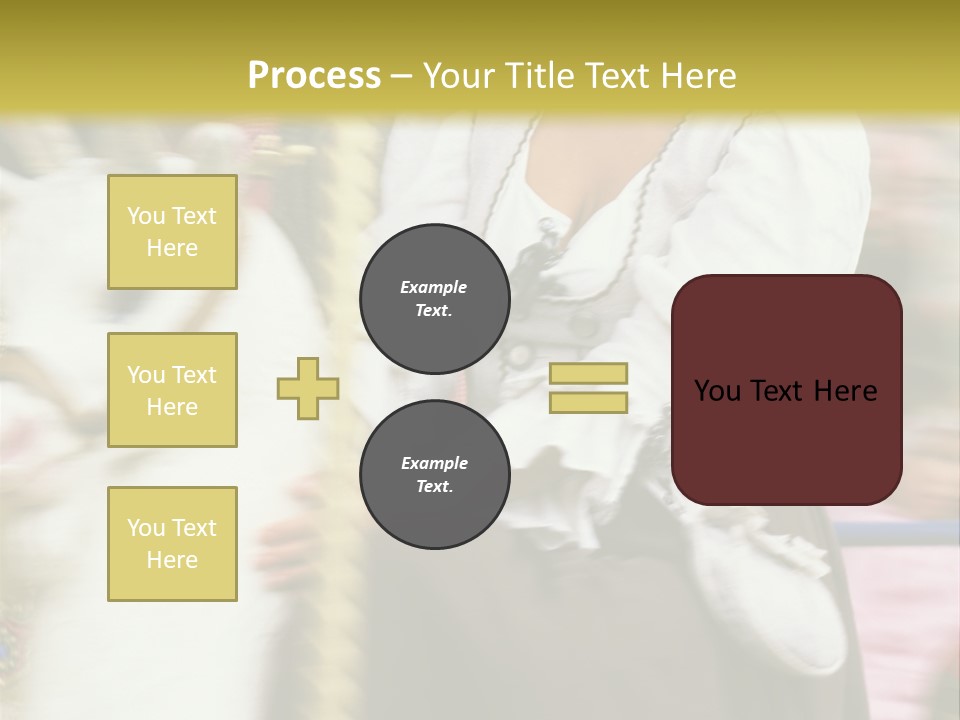 Process – Your Title Text Here

You Text Here

You Text Here

You Text Here

Example Text.

Example Text.

You Text Here